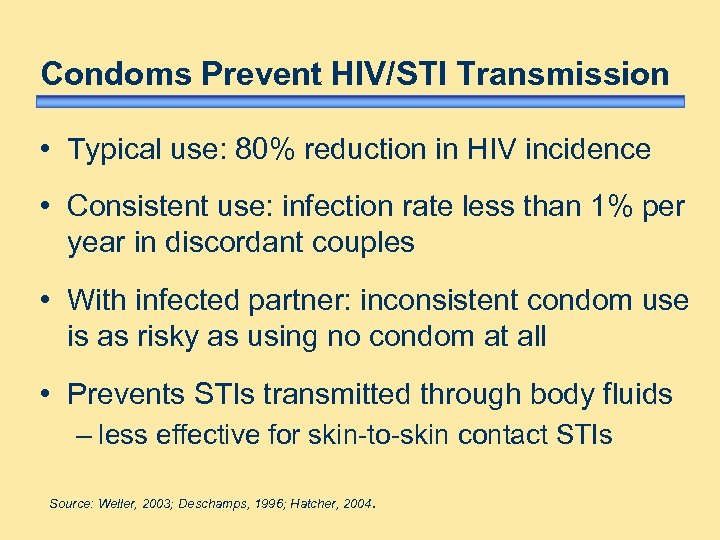 Condoms Prevent HIV/STI Transmission

• Typical use: 80% reduction in HIV incidence

• Consistent use: infection rate less than 1% per year in discordant couples

• With infected partner: inconsistent condom use is as risky as using no condom at all

• Prevents STIs transmitted through body fluids
– less effective for skin-to-skin contact STIs

Source: Weller, 2003; Deschamps, 1996; Hatcher, 2004.